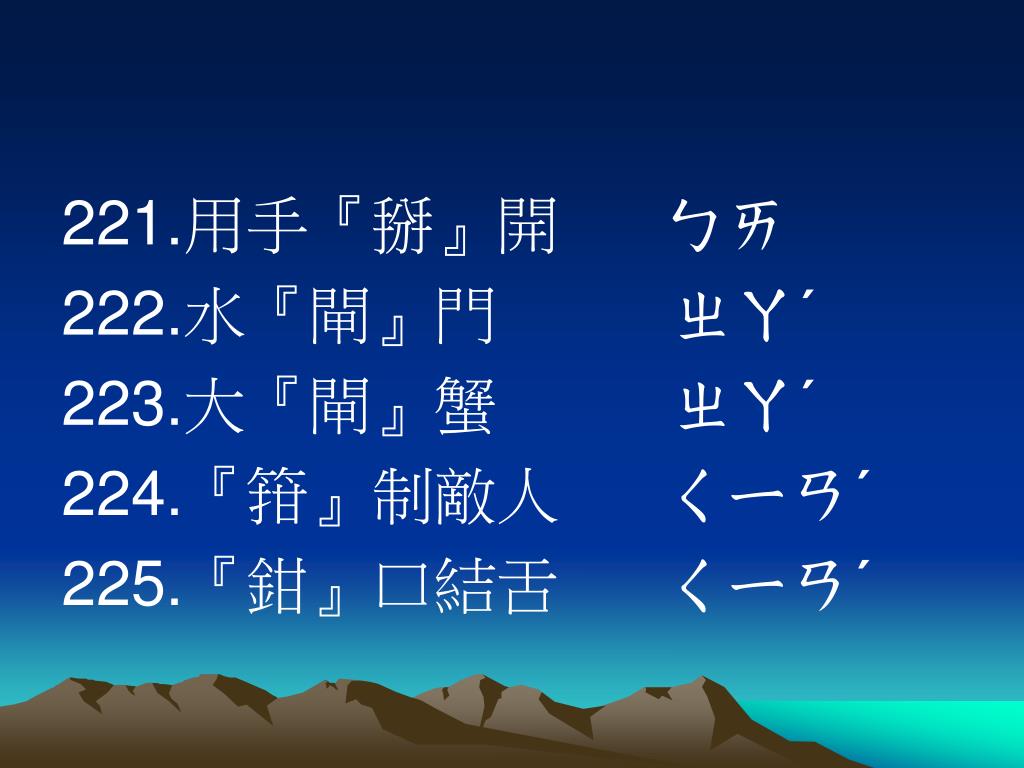 221.用手『掰』開　　ㄅㄞ
222.水『閘』門　　ㄓㄚˊ
223.大『閘』蟹　　ㄓㄚˊ
224.『箝』制敵人　　ㄑㄧㄢˊ
225.『鉗』口結舌　　ㄑㄧㄢˊ